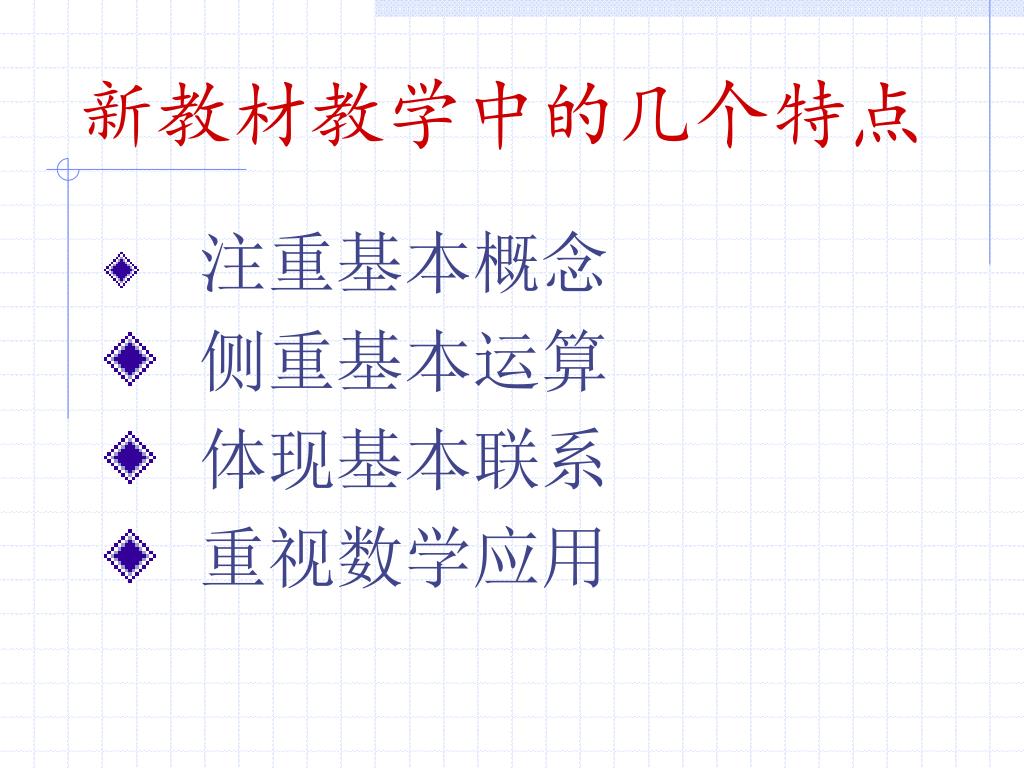 新教材教学中的几个特点

注重基本概念
侧重基本运算
体现基本联系
重视数学应用